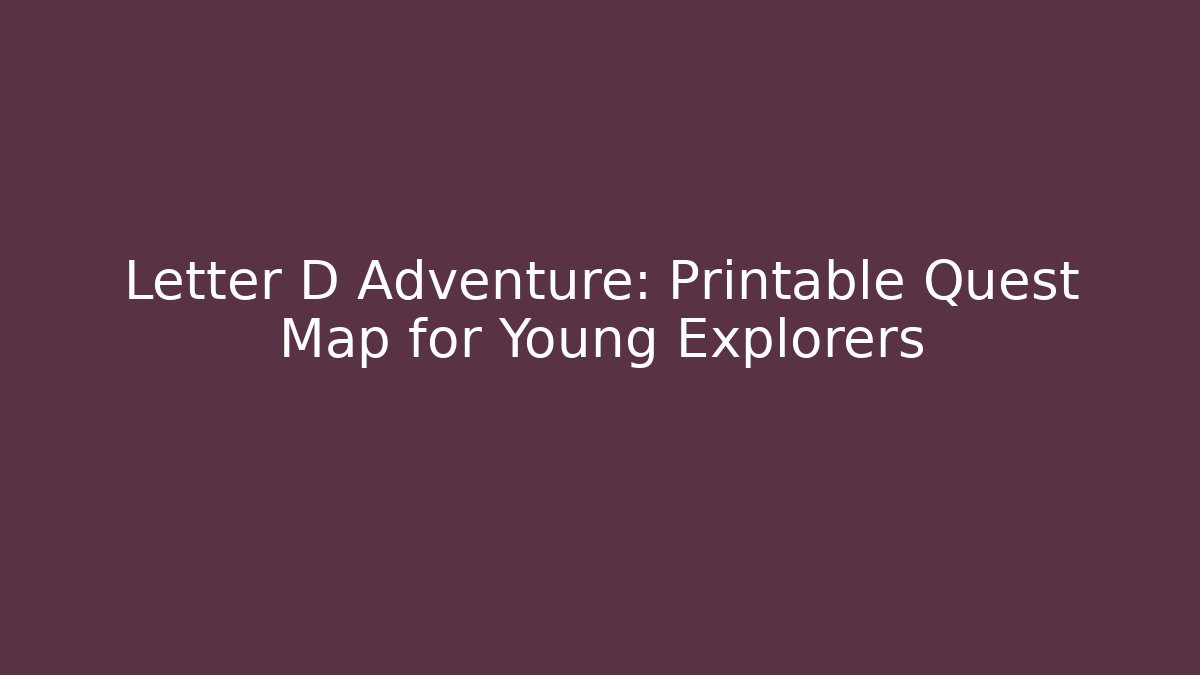 Letter D Adventure: Printable Quest Map for Young Explorers